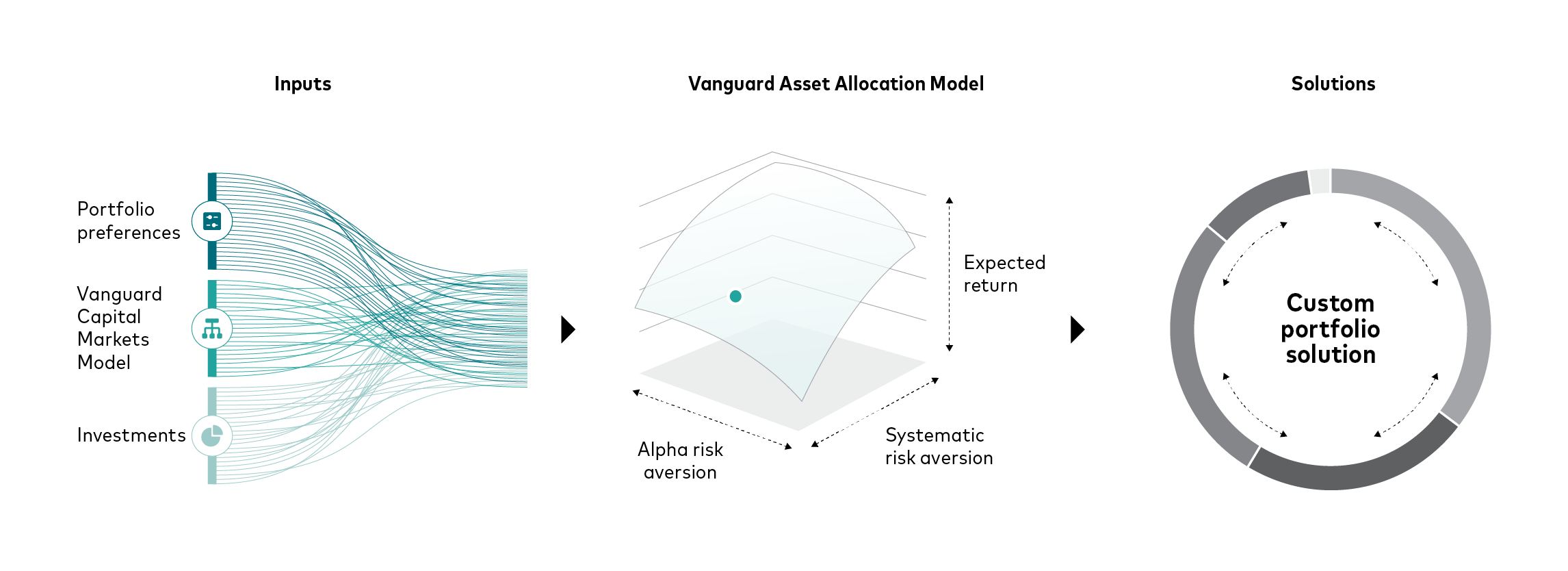 Inputs

Portfolio preferences

Vanguard Capital Markets Model

Investments

Vanguard Asset Allocation Model

Expected return

Alpha risk aversion

Systematic risk aversion

Solutions

Custom portfolio solution